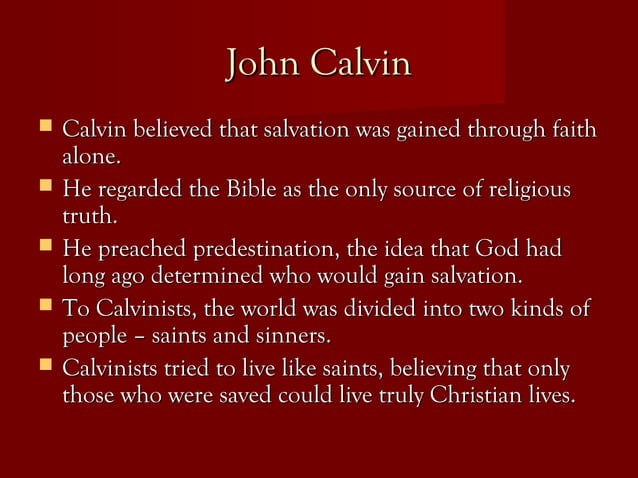 John Calvin

- Calvin believed that salvation was gained through faith alone.
- He regarded the Bible as the only source of religious truth.
- He preached predestination, the idea that God had long ago determined who would gain salvation.
- To Calvinists, the world was divided into two kinds of people – saints and sinners.
- Calvinists tried to live like saints, believing that only those who were saved could live truly Christian lives.